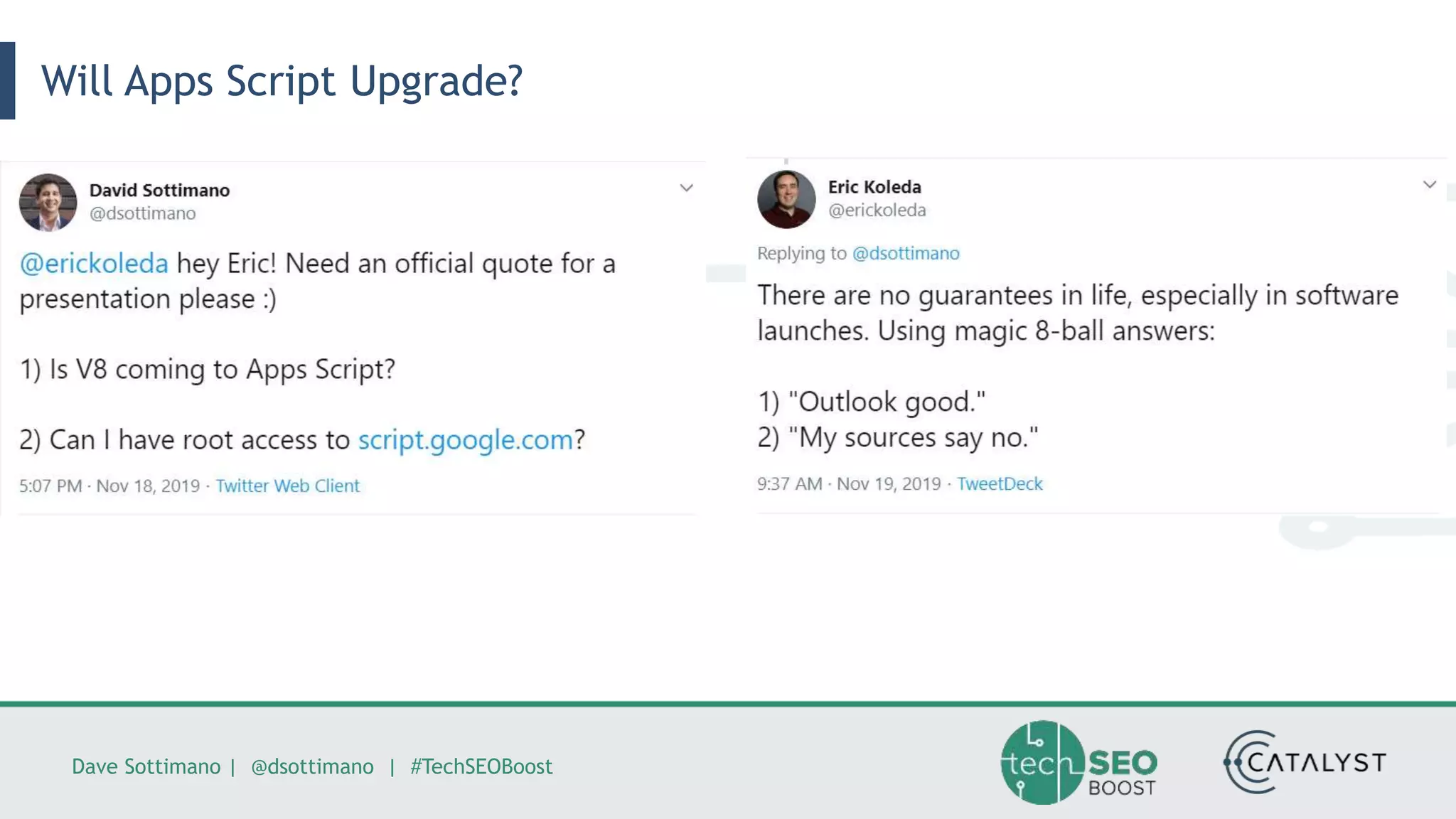 Will Apps Script Upgrade?

David Sottimano
@dsottimano

@erickoleda hey Eric! Need an official quote for a presentation please :)

1) Is V8 coming to Apps Script?

2) Can I have root access to script.google.com?

5:07 PM · Nov 18, 2019 · Twitter Web Client

Eric Koleda
@erickoleda

Replying to @dsottimano

There are no guarantees in life, especially in software launches. Using magic 8-ball answers:

1) "Outlook good."
2) "My sources say no."

9:37 AM · Nov 19, 2019 · TweetDeck

Dave Sottimano | @dsottimano | #TechSEOBoost

tech SEO BOOST

CATALYST